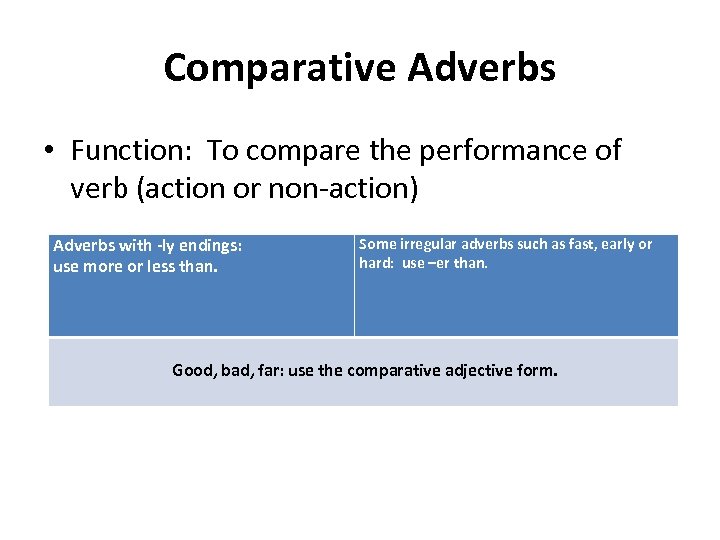 Comparative Adverbs

• Function: To compare the performance of verb (action or non-action)

| Adverbs with -ly endings: use more or less than. | Some irregular adverbs such as fast, early or hard: use –er than. |
|---|---|
| Good, bad, far: use the comparative adjective form. | |